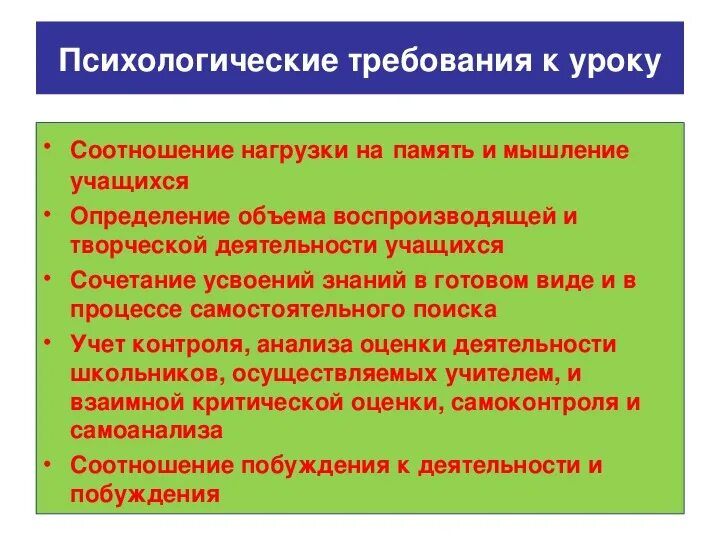 Психологические требования к уроку

• Соотношение нагрузки на память и мышление учащихся
• Определение объема воспроизводящей и творческой деятельности учащихся
• Сочетание усвоений знаний в готовом виде и в процессе самостоятельного поиска
• Учет контроля, анализа оценки деятельности школьников, осуществляемых учителем, и взаимной критической оценки, самоконтроля и самоанализа
• Соотношение побуждения к деятельности и побуждения